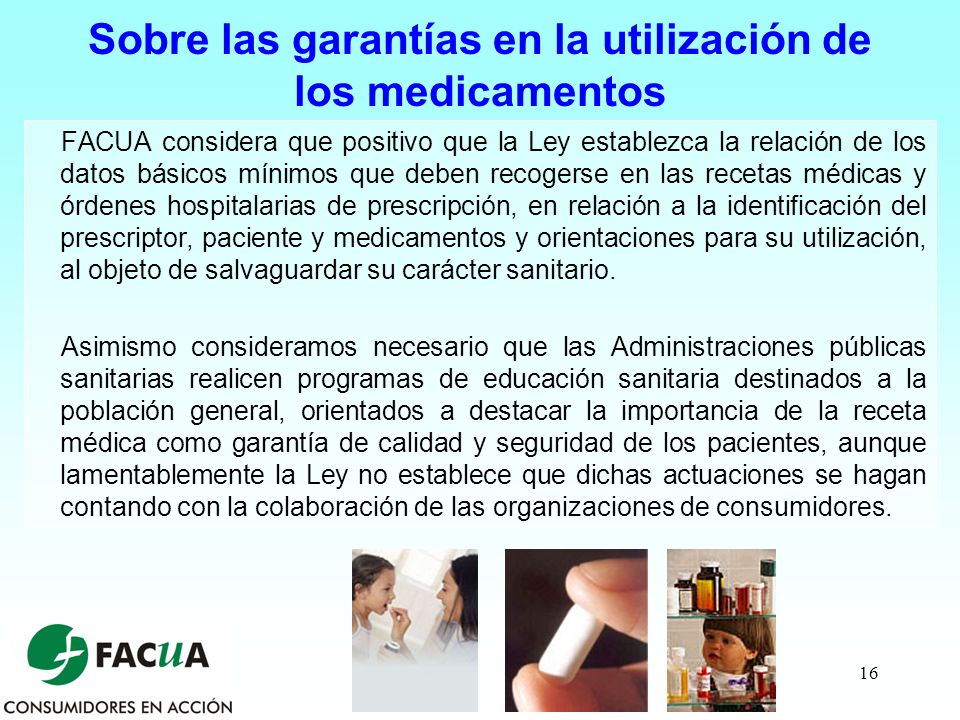 Sobre las garantías en la utilización de los medicamentos

FACUA considera que positivo que la Ley establezca la relación de los datos básicos mínimos que deben recogerse en las recetas médicas y órdenes hospitalarias de prescripción, en relación a la identificación del prescriptor, paciente y medicamentos y orientaciones para su utilización, al objeto de salvaguardar su carácter sanitario.

Asimismo consideramos necesario que las Administraciones públicas sanitarias realicen programas de educación sanitaria destinados a la población general, orientados a destacar la importancia de la receta médica como garantía de calidad y seguridad de los pacientes, aunque lamentablemente la Ley no establece que dichas actuaciones se hagan contando con la colaboración de las organizaciones de consumidores.

FACUA
CONSUMIDORES EN ACCIÓN

16